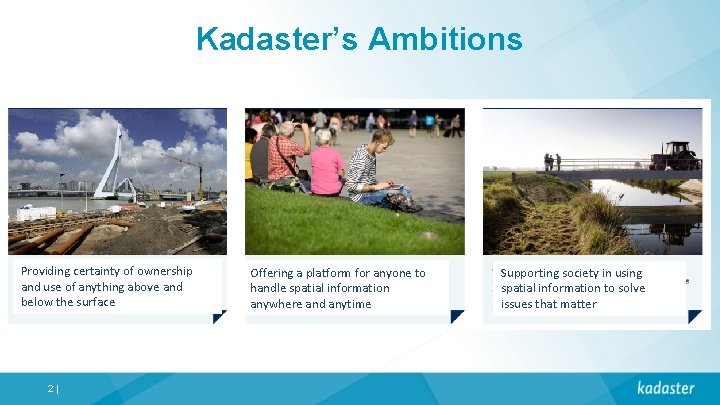 Kadaster's Ambitions

Providing certainty of ownership and use of anything above and below the surface

Offering a platform for anyone to handle spatial information anywhere and anytime

Supporting society in using spatial information to solve issues that matter

2 |

kadaster